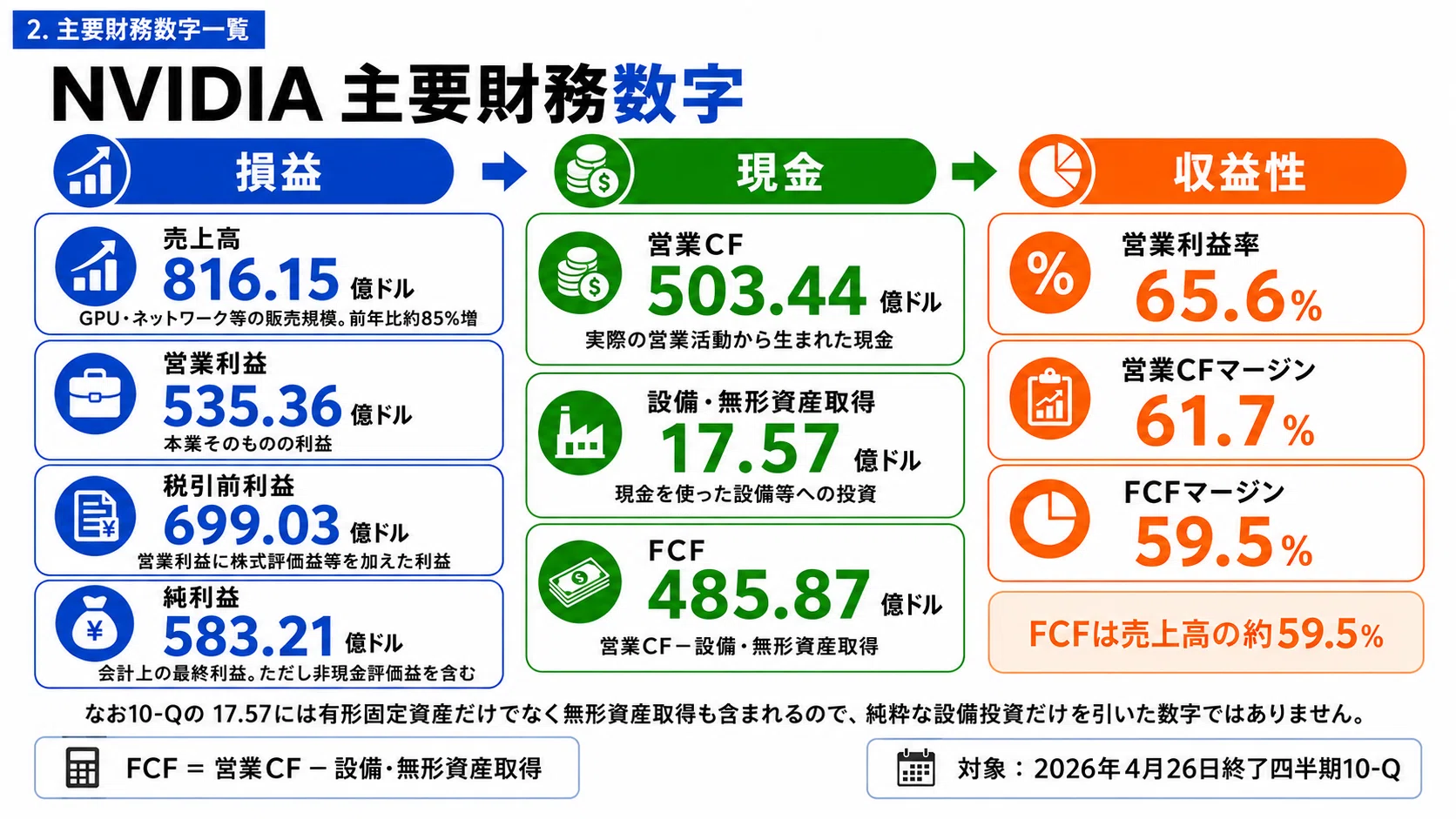 2. 主要財務数字一覧

NVIDIA 主要財務数字

損益

売上高
816.15 億ドル
GPU・ネットワーク等の販売規模。前年比約85%増

営業利益
535.36 億ドル
本業そのものの利益

税引前利益
699.03 億ドル
営業利益に株式評価益等を加えた利益

純利益
583.21 億ドル
会計上の最終利益。ただし非現金評価益を含む

現金

営業CF
503.44 億ドル
実際の営業活動から生まれた現金

設備・無形資産取得
17.57 億ドル
現金を使った設備等への投資

FCF
485.87 億ドル
営業CF－設備・無形資産取得

収益性

営業利益率
65.6%

営業CFマージン
61.7%

FCFマージン
59.5%

FCFは売上高の約59.5%

なお10-Qの 17.57には有形固定資産だけでなく無形資産取得も含まれるので、純粋な設備投資だけを引いた数字ではありません。

FCF ＝ 営業CF － 設備・無形資産取得

対象：2026年4月26日終了四半期10-Q